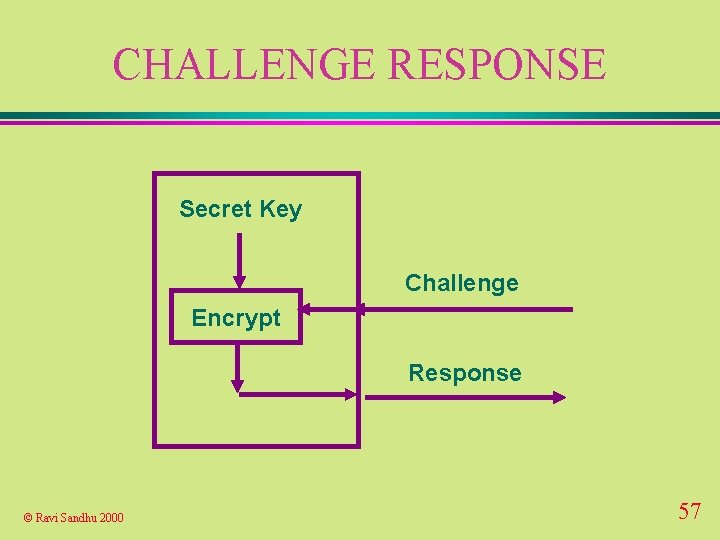 CHALLENGE RESPONSE

Secret Key

Encrypt

Challenge

Response

© Ravi Sandhu 2000

57